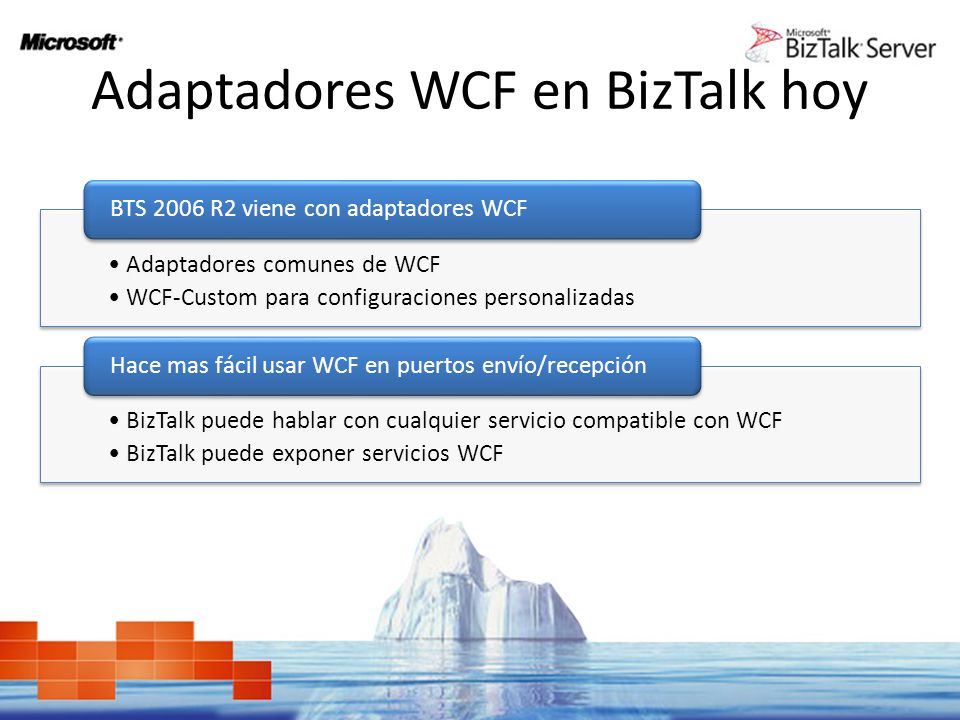 Microsoft

Microsoft BizTalk Server

Adaptadores WCF en BizTalk hoy

BTS 2006 R2 viene con adaptadores WCF

• Adaptadores comunes de WCF
• WCF-Custom para configuraciones personalizadas

Hace mas fácil usar WCF en puertos envío/recepción

• BizTalk puede hablar con cualquier servicio compatible con WCF
• BizTalk puede exponer servicios WCF